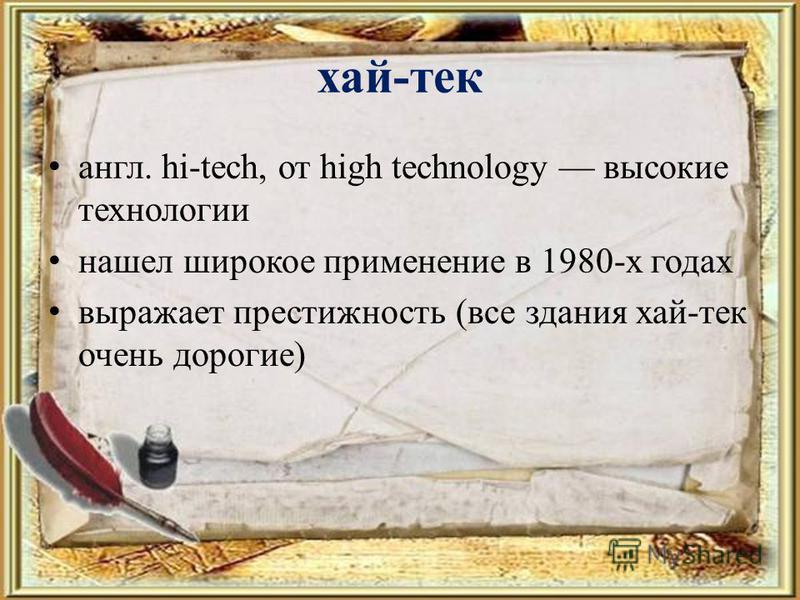 хай-тек

• англ. hi-tech, от high technology — высокие технологии
• нашел широкое применение в 1980-х годах
• выражает престижность (все здания хай-тек очень дорогие)

MyShared